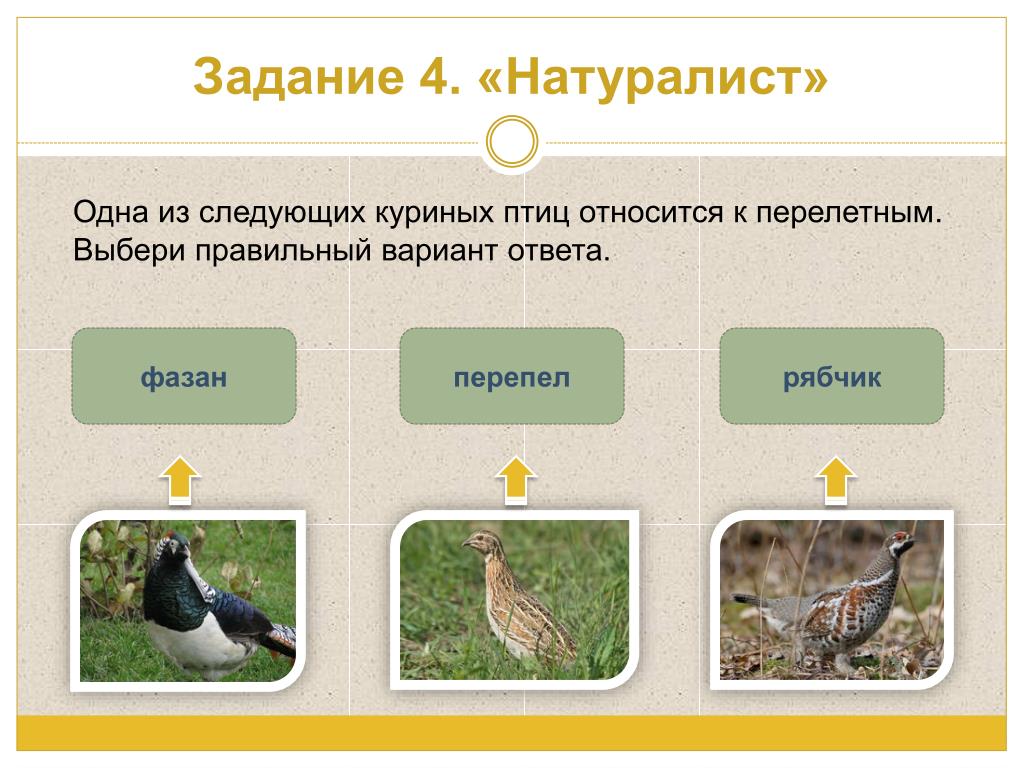 Задание 4. «Натуралист»

Одна из следующих куриных птиц относится к перелетным. Выбери правильный вариант ответа.

фазан

перепел

рябчик